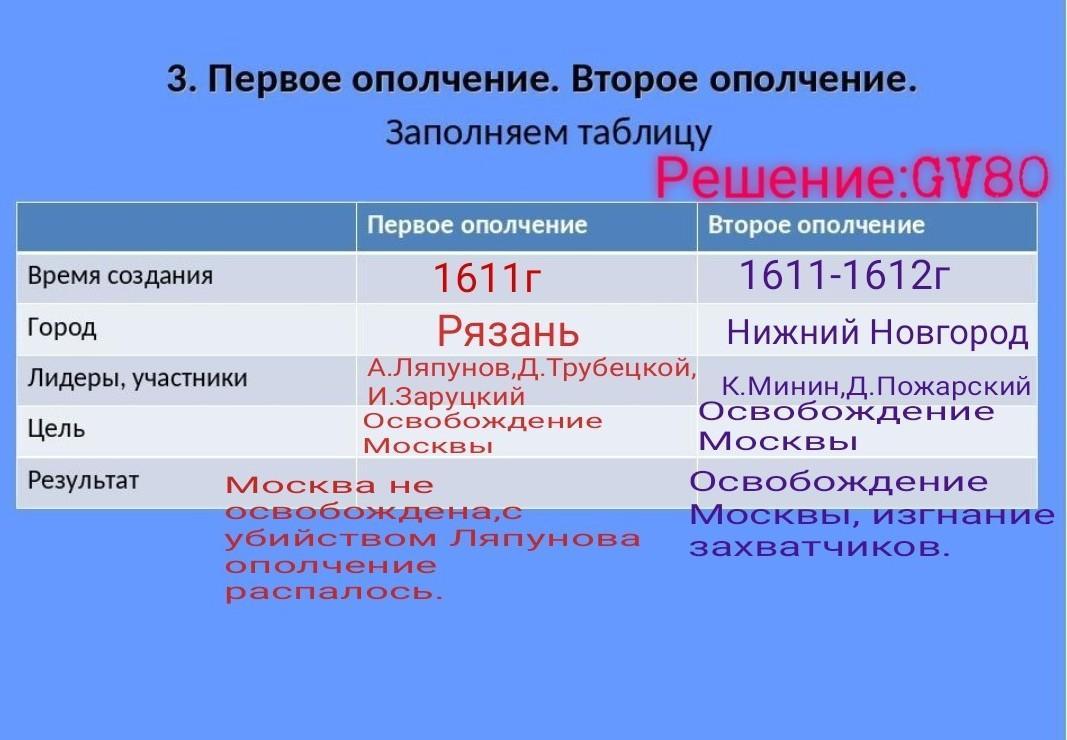 3. Первое ополчение. Второе ополчение.

Заполняем таблицу

Решение:GV80

| | Первое ополчение | Второе ополчение |
|---|---|---|
| Время создания | 1611г | 1611-1612г |
| Город | Рязань | Нижний Новгород |
| Лидеры, участники | А.Ляпунов,Д.Трубецкой, И.Заруцкий | К.Минин,Д.Пожарский |
| Цель | Освобождение Москвы | Освобождение Москвы |
| Результат | Москва не освобождена,с убийством Ляпунова ополчение распалось. | Освобождение Москвы, изгнание захватчиков. |